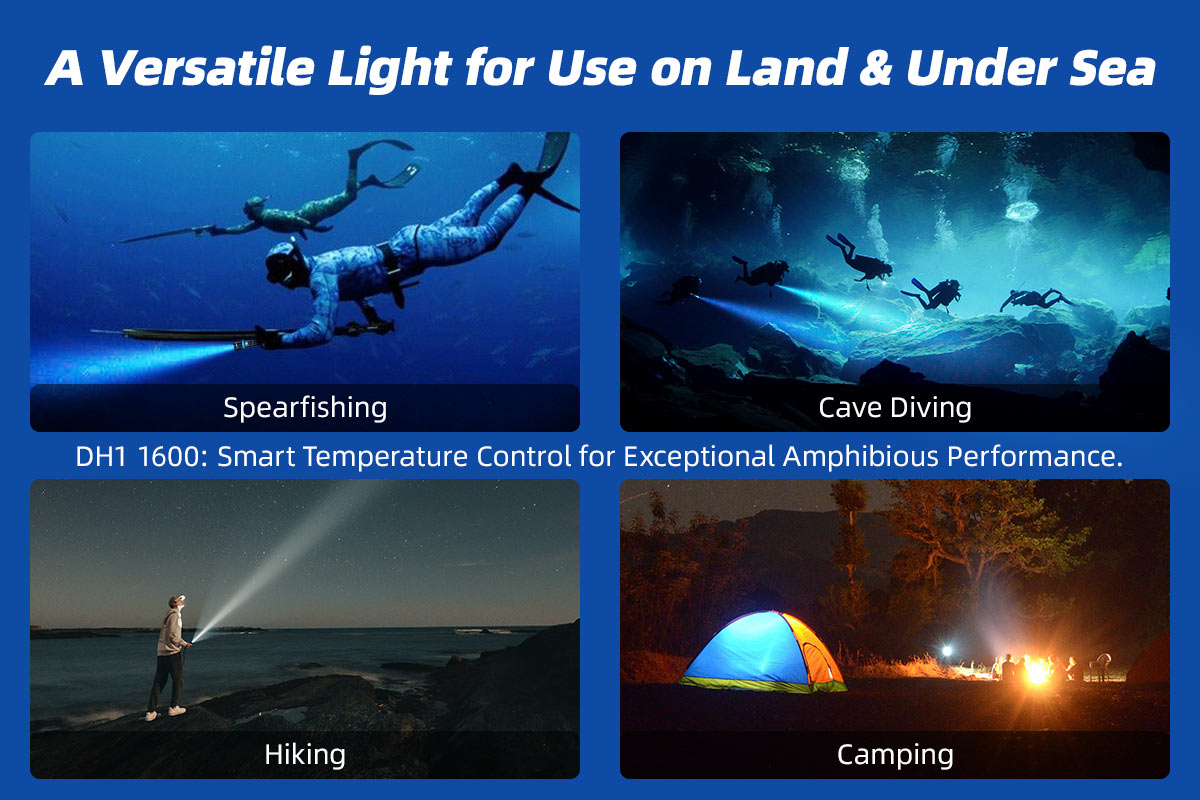 A Versatile Light for Use on Land & Under Sea

Spearfishing

Cave Diving

DH1 1600: Smart Temperature Control for Exceptional Amphibious Performance.

Hiking

Camping